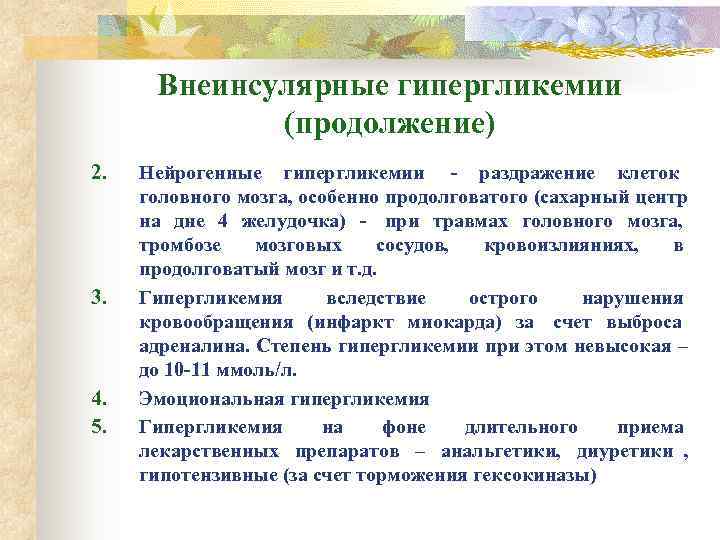 Внеинсулярные гипергликемии (продолжение)

2. Нейрогенные гипергликемии - раздражение клеток головного мозга, особенно продолговатого (сахарный центр на дне 4 желудочка) - при травмах головного мозга, тромбозе мозговых сосудов, кровоизлияниях, в продолговатый мозг и т.д.

3. Гипергликемия вследствие острого нарушения кровообращения (инфаркт миокарда) за счет выброса адреналина. Степень гипергликемии при этом невысокая – до 10-11 ммоль/л.

4. Эмоциональная гипергликемия

5. Гипергликемия на фоне длительного приема лекарственных препаратов – анальгетики, диуретики , гипотензивные (за счет торможения гексокиназы)